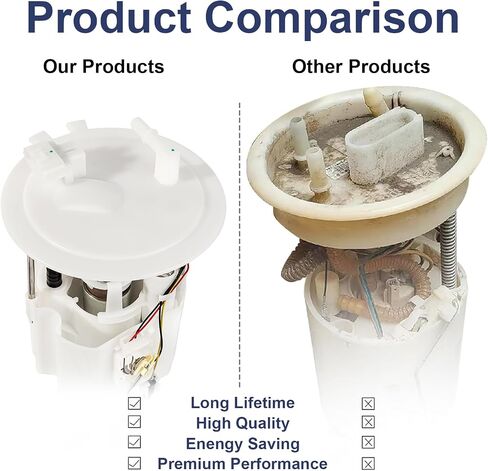 Product Comparison

Our Products

Other Products

☑ Long Lifetime ☒
☑ High Quality ☒
☑ Enengy Saving ☒
☑ Premium Performance ☒